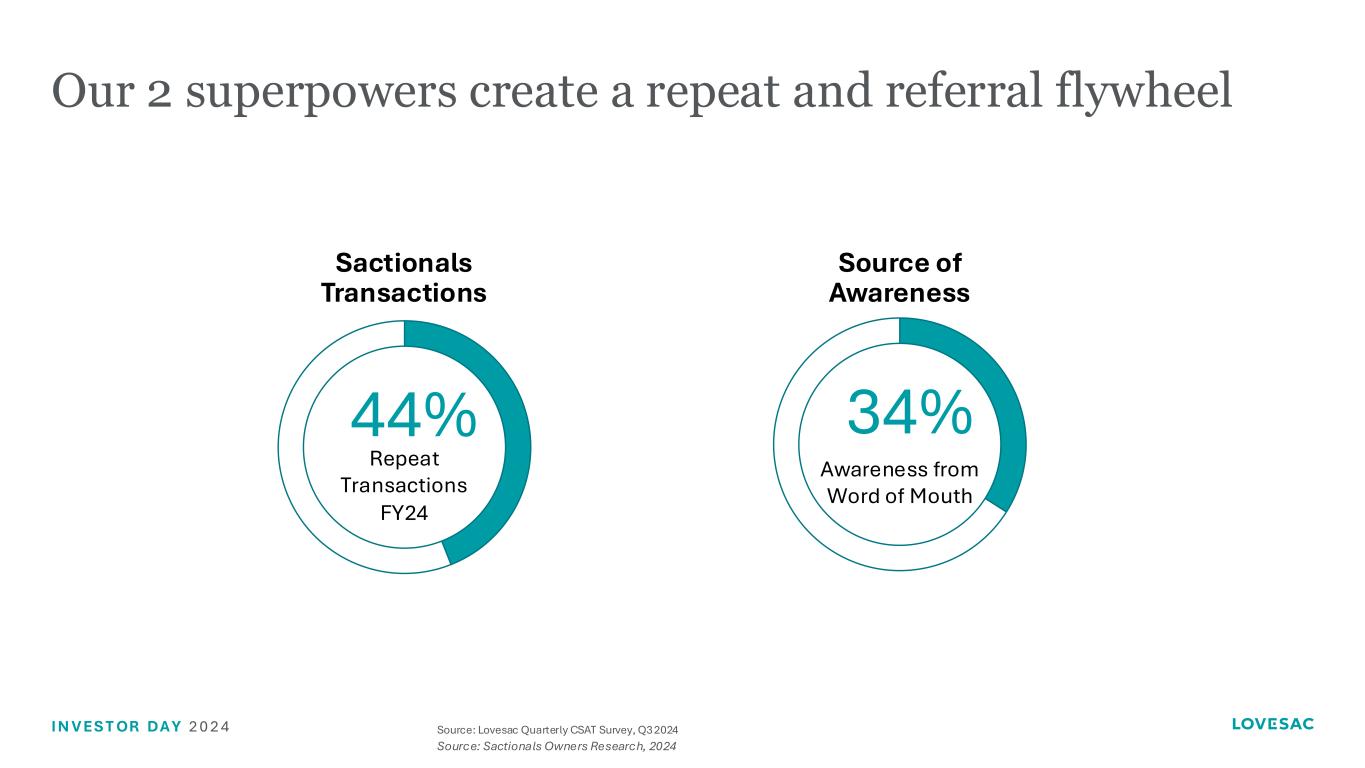 Our 2 superpowers create a repeat and referral flywheel

Sactionals Transactions

44%
Repeat Transactions FY24

Source of Awareness

34%
Awareness from Word of Mouth

INVESTOR DAY 2024

Source: Lovesac Quarterly CSAT Survey, Q3 2024
Source: Sactionals Owners Research, 2024

LOVESAC